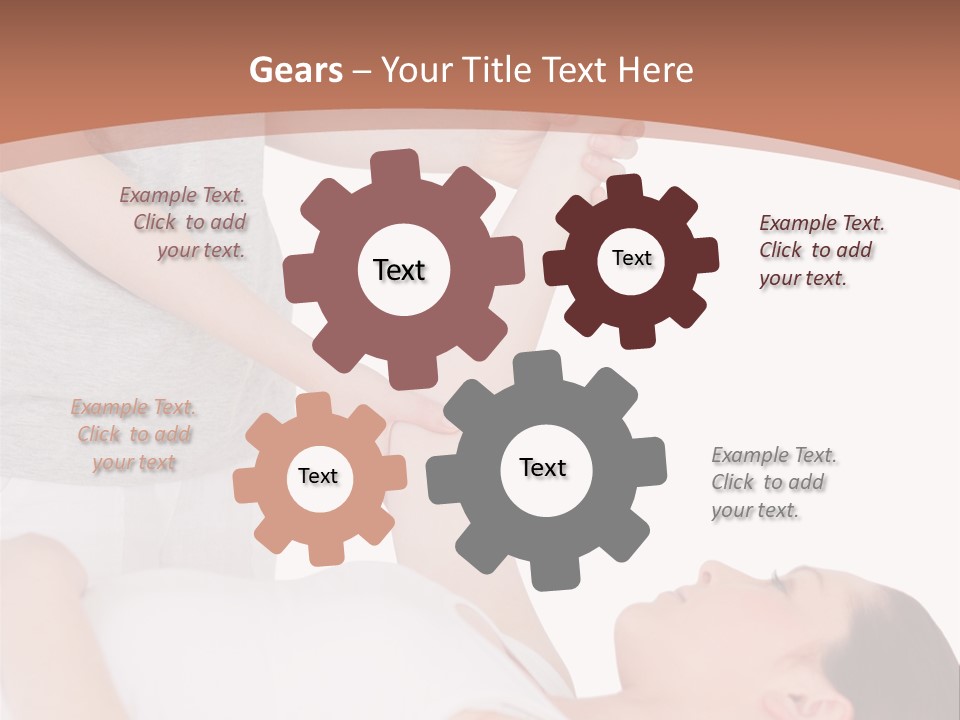 Gears – Your Title Text Here

Example Text. Click to add your text.

Text

Text

Example Text. Click to add your text.

Example Text. Click to add your text

Text

Text

Example Text. Click to add your text.